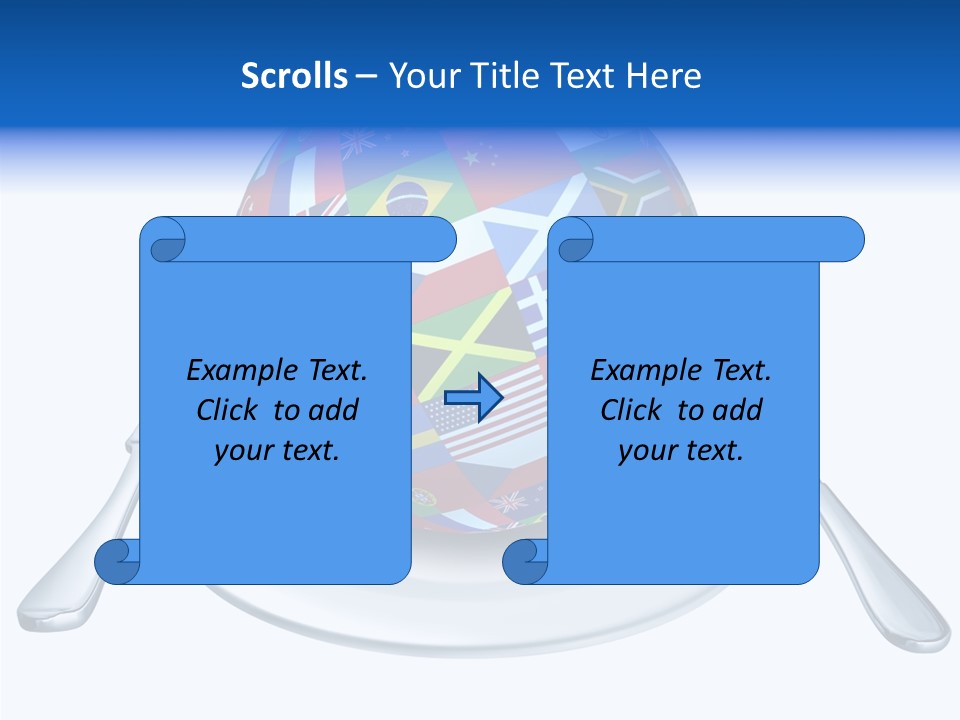 Scrolls – Your Title Text Here

Example Text. Click to add your text.

Example Text. Click to add your text.